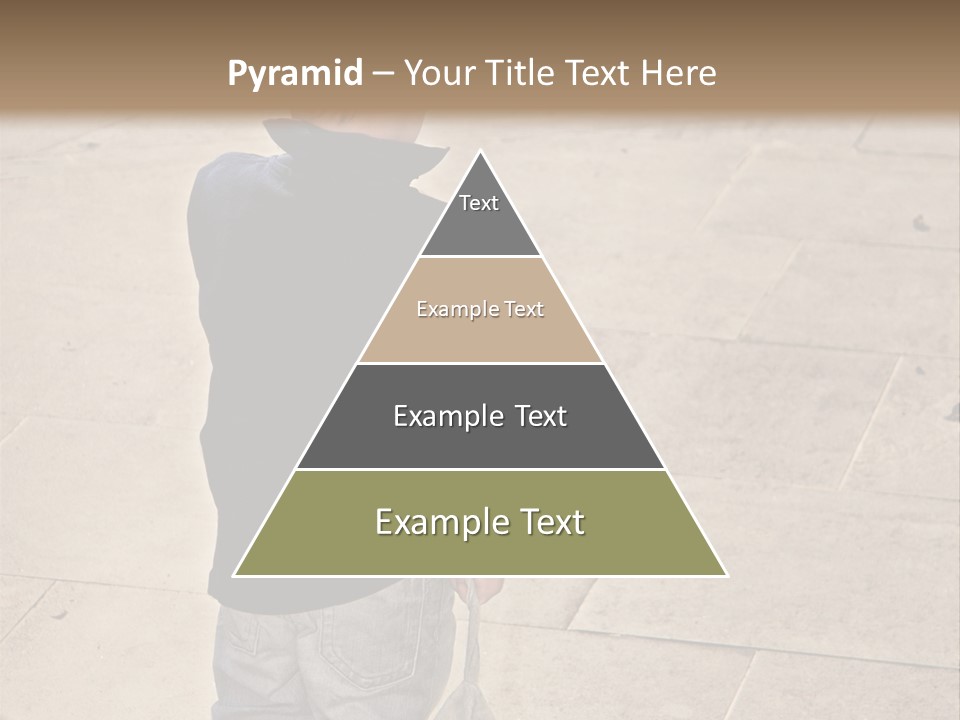 Pyramid – Your Title Text Here

Text

Example Text

Example Text

Example Text